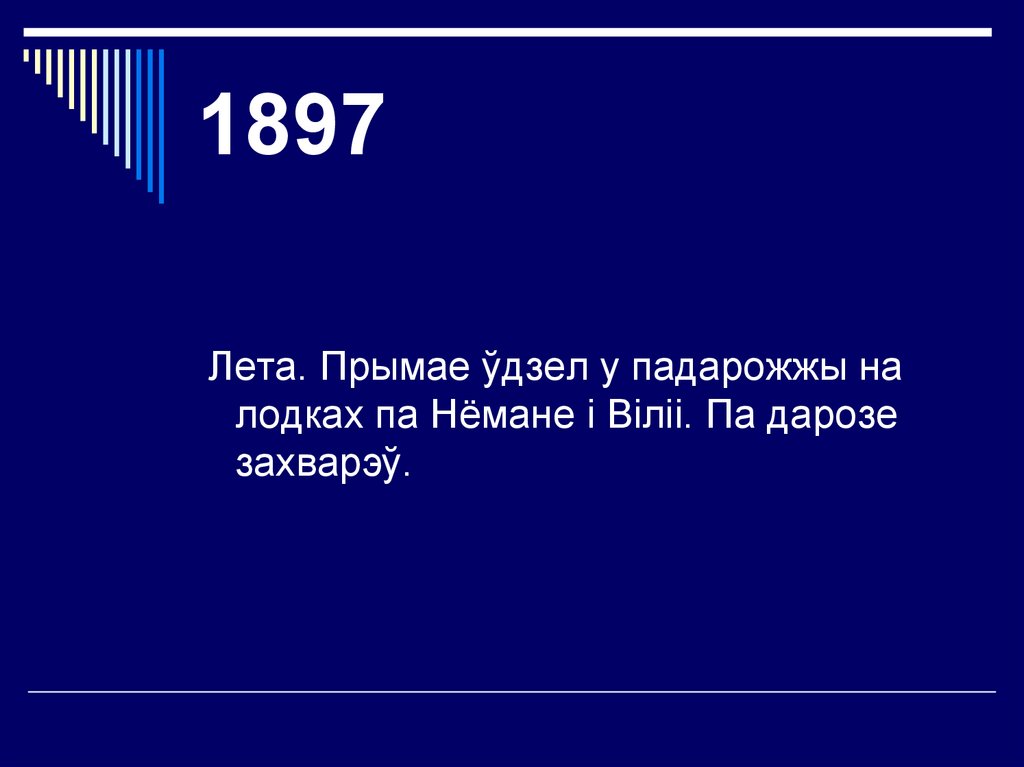 1897

Лета. Прымае ўдзел у падарожжы на лодках па Нёмане і Віліі. Па дарозе захварэў.